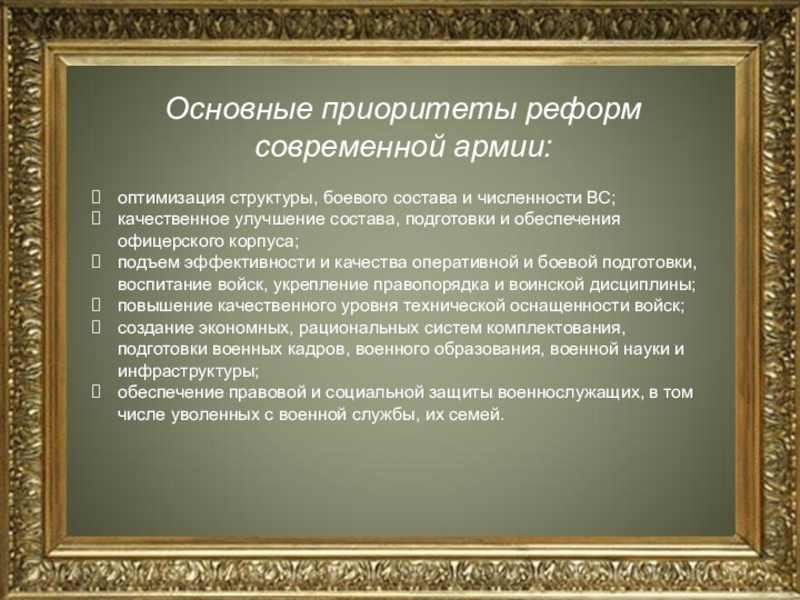 Основные приоритеты реформ современной армии:

оптимизация структуры, боевого состава и численности ВС;
качественное улучшение состава, подготовки и обеспечения офицерского корпуса;
подъем эффективности и качества оперативной и боевой подготовки, воспитание войск, укрепление правопорядка и воинской дисциплины;
повышение качественного уровня технической оснащенности войск;
создание экономных, рациональных систем комплектования, подготовки военных кадров, военного образования, военной науки и инфраструктуры;
обеспечение правовой и социальной защиты военнослужащих, в том числе уволенных с военной службы, их семей.